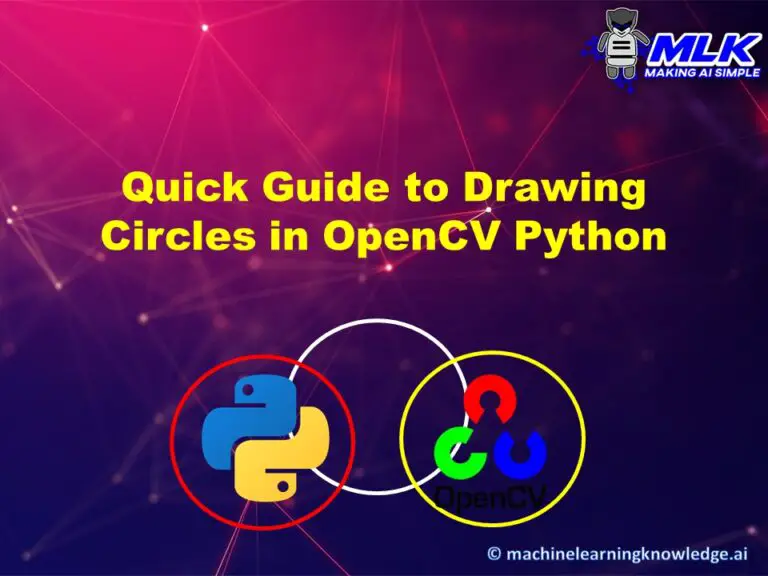 MLK
MAKING AI SIMPLE

Quick Guide to Drawing Circles in OpenCV Python

OpenCV

© machinelearningknowledge.ai